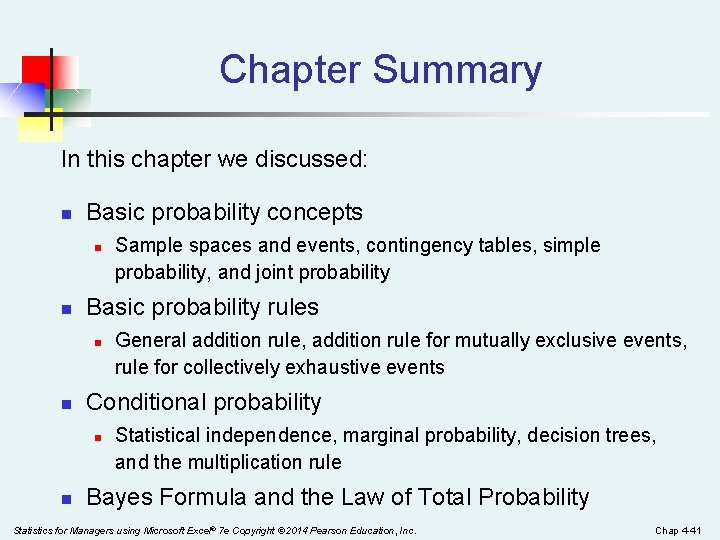 Chapter Summary

In this chapter we discussed:

- Basic probability concepts
  - Sample spaces and events, contingency tables, simple probability, and joint probability
- Basic probability rules
  - General addition rule, addition rule for mutually exclusive events, rule for collectively exhaustive events
- Conditional probability
  - Statistical independence, marginal probability, decision trees, and the multiplication rule
- Bayes Formula and the Law of Total Probability

Statistics for Managers using Microsoft Excel® 7e Copyright ©2014 Pearson Education, Inc.

Chap 4-41